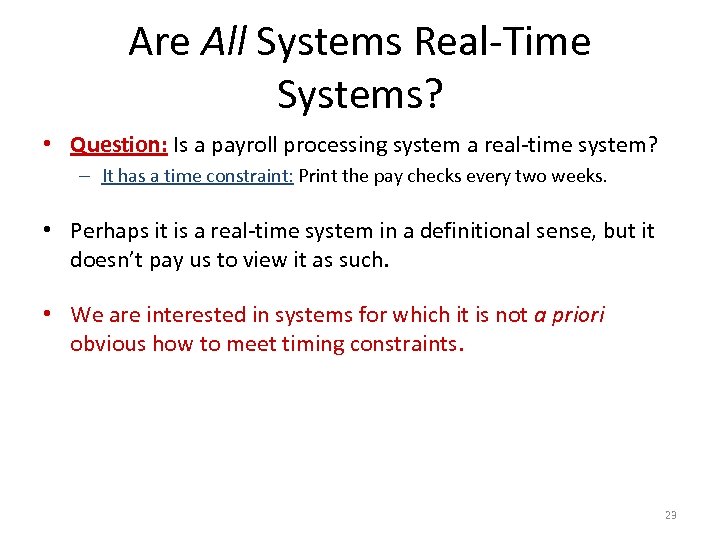 Are All Systems Real-Time Systems?

• Question: Is a payroll processing system a real-time system?
– It has a time constraint: Print the pay checks every two weeks.

• Perhaps it is a real-time system in a definitional sense, but it doesn't pay us to view it as such.

• We are interested in systems for which it is not a priori obvious how to meet timing constraints.

23